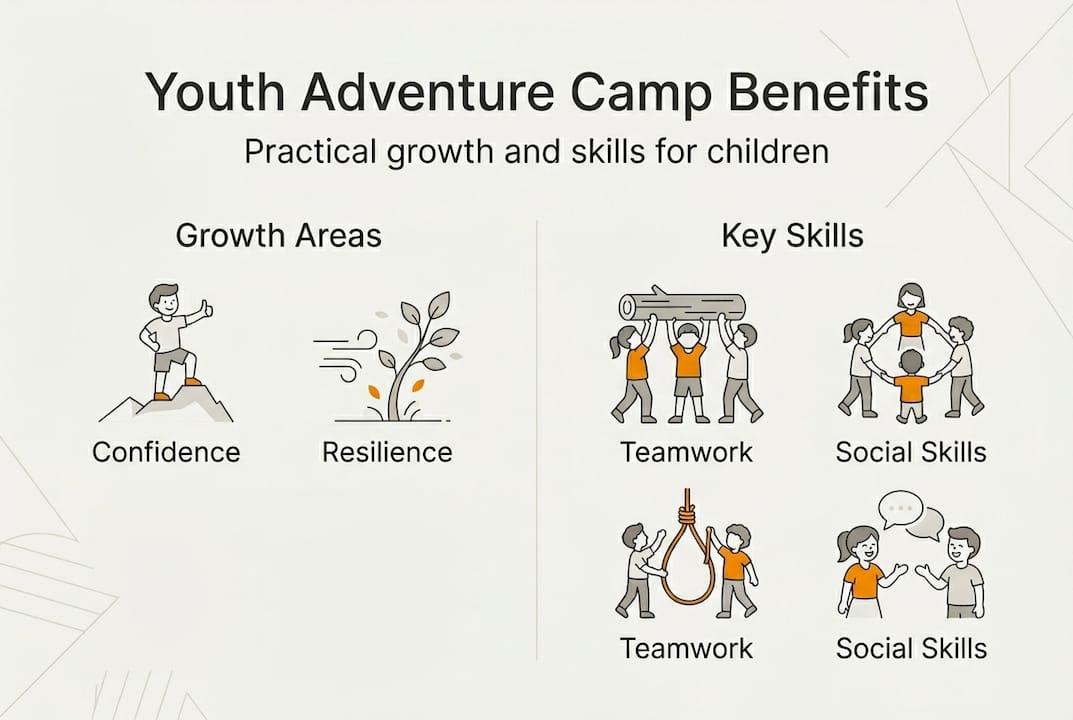 Youth Adventure Camp Benefits

Practical growth and skills for children

Growth Areas

Confidence

Resilience

Key Skills

Teamwork

Social Skills

Teamwork

Social Skills